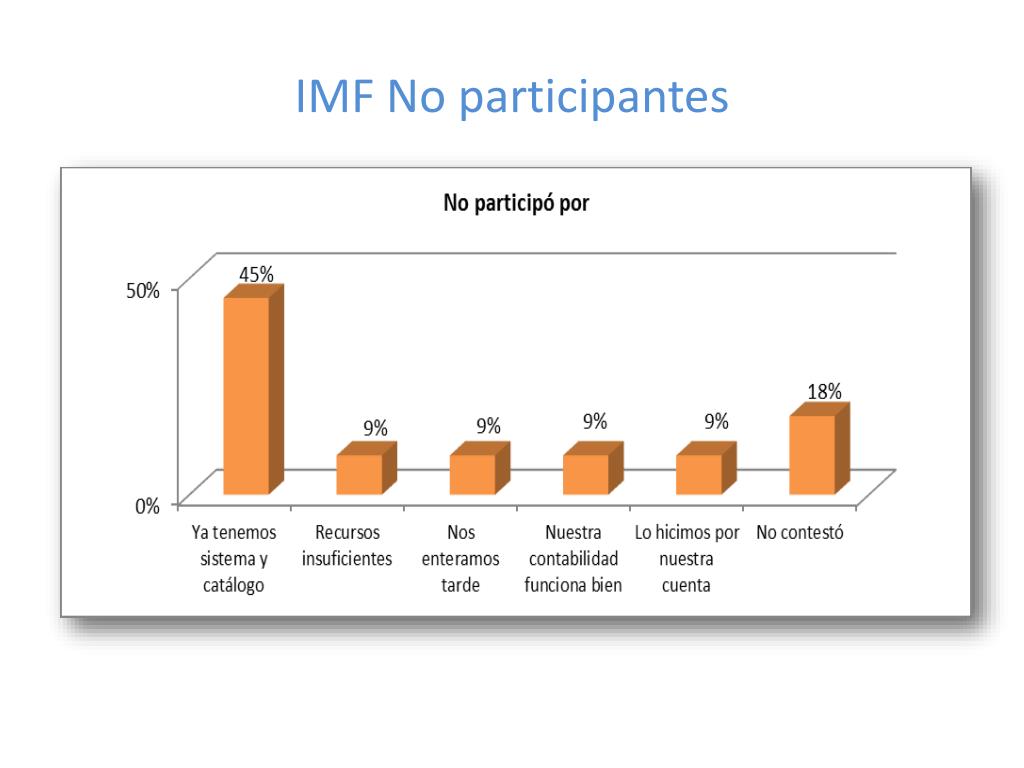 IMF No participantes

No participó por

50%

0%

45%

9%

9%

9%

9%

18%

Ya tenemos sistema y catálogo

Recursos insuficientes

Nos enteramos tarde

Nuestra contabilidad funciona bien

Lo hicimos por nuestra cuenta

No contestó